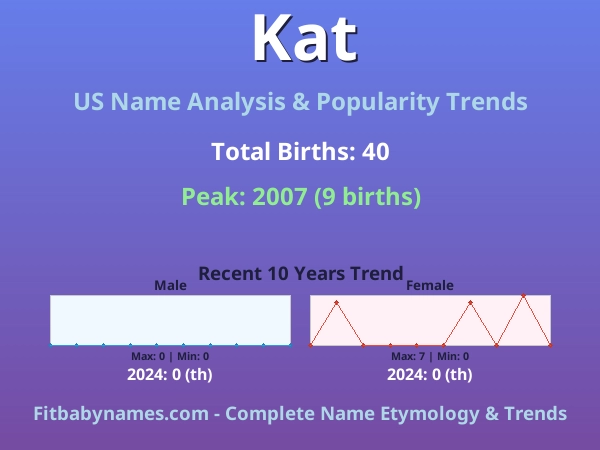 Kat

US Name Analysis & Popularity Trends

Total Births: 40

Peak: 2007 (9 births)

Recent 10 Years Trend

Male

Max: 0 | Min: 0

2024: 0 (th)

Female

Max: 7 | Min: 0

2024: 0 (th)

Fitbabynames.com - Complete Name Etymology & Trends